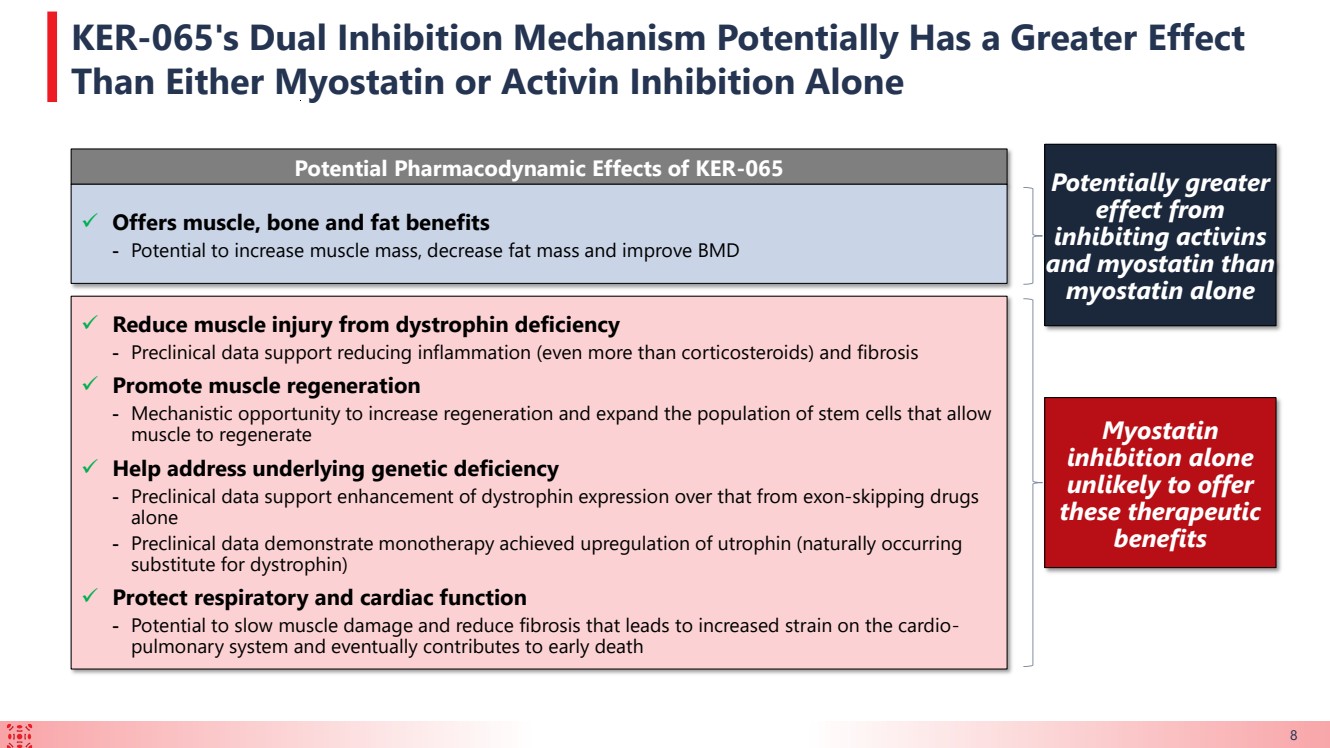 KER-065's Dual Inhibition Mechanism Potentially Has a Greater Effect Than Either Myostatin or Activin Inhibition Alone

Potential Pharmacodynamic Effects of KER-065

✓ Offers muscle, bone and fat benefits
- Potential to increase muscle mass, decrease fat mass and improve BMD

✓ Reduce muscle injury from dystrophin deficiency
- Preclinical data support reducing inflammation (even more than corticosteroids) and fibrosis

✓ Promote muscle regeneration
- Mechanistic opportunity to increase regeneration and expand the population of stem cells that allow muscle to regenerate

✓ Help address underlying genetic deficiency
- Preclinical data support enhancement of dystrophin expression over that from exon-skipping drugs alone
- Preclinical data demonstrate monotherapy achieved upregulation of utrophin (naturally occurring substitute for dystrophin)

✓ Protect respiratory and cardiac function
- Potential to slow muscle damage and reduce fibrosis that leads to increased strain on the cardio-pulmonary system and eventually contributes to early death

Potentially greater effect from inhibiting activins and myostatin than myostatin alone

Myostatin inhibition alone unlikely to offer these therapeutic benefits

8